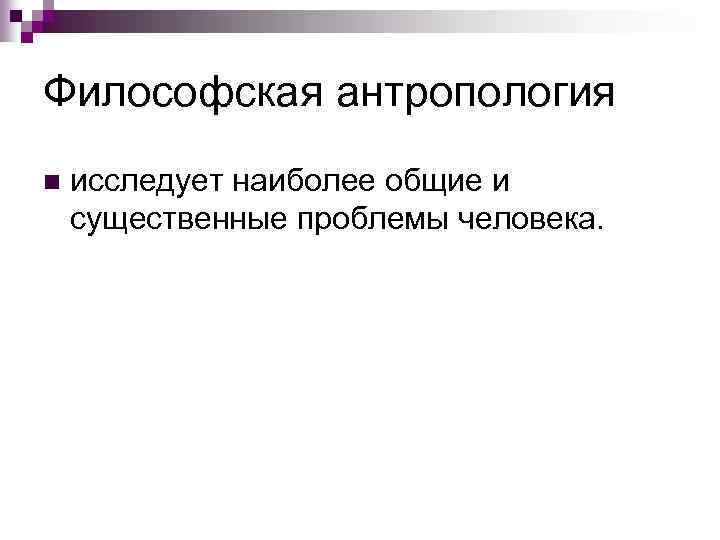 Философская антропология

исследует наиболее общие и существенные проблемы человека.